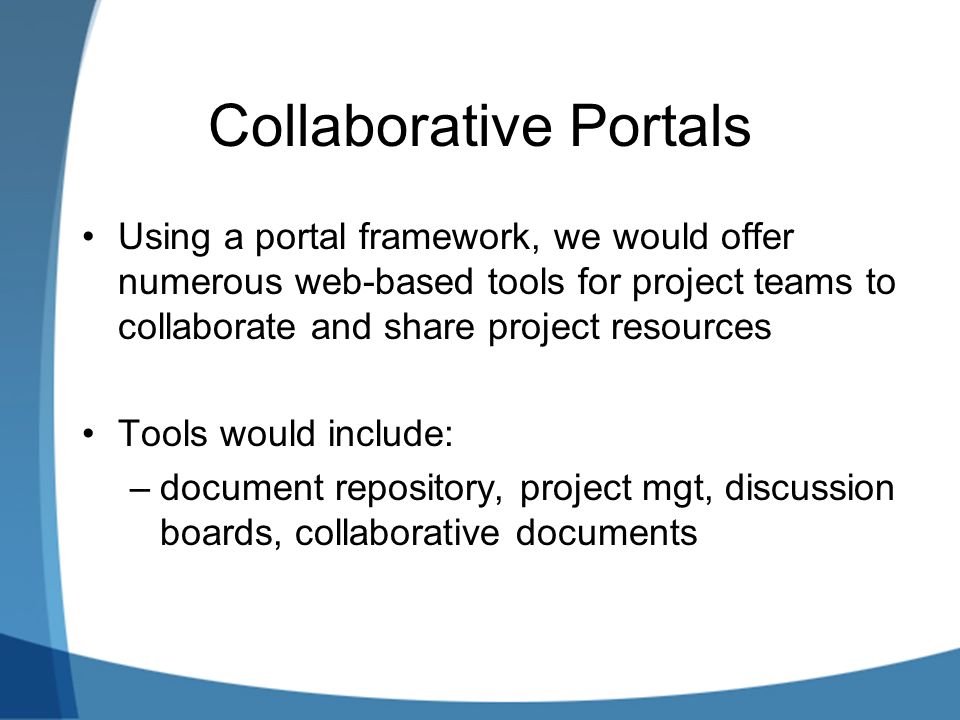 Collaborative Portals

• Using a portal framework, we would offer numerous web-based tools for project teams to collaborate and share project resources

• Tools would include:
– document repository, project mgt, discussion boards, collaborative documents